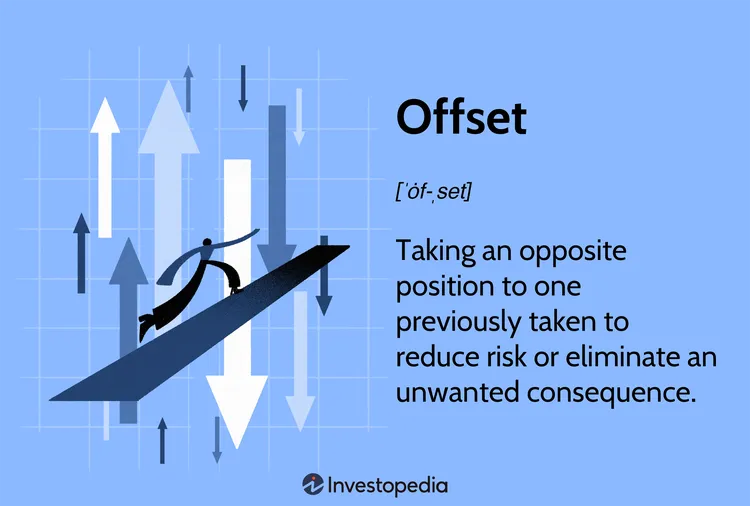 Offset

[ˈȯf-ˌset]

Taking an opposite position to one previously taken to reduce risk or eliminate an unwanted consequence.

Investopedia